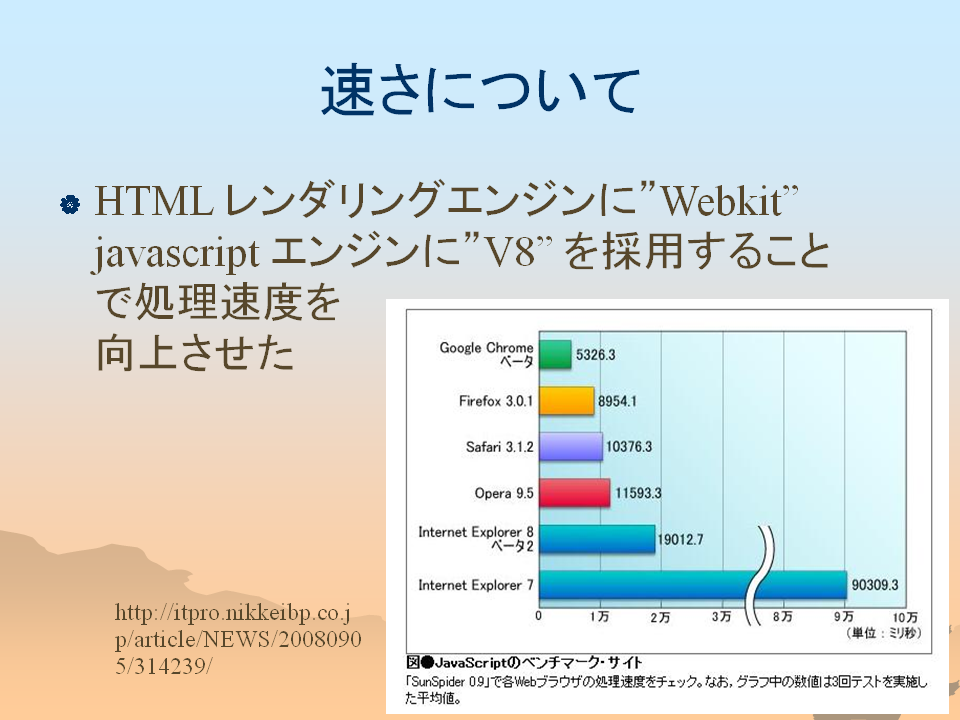 速さについて

HTML レンダリングエンジンに”Webkit” javascript エンジンに”V8” を採用することで処理速度を向上させた

Google Chrome ベータ 5326.3
Firefox 3.0.1 8954.1
Safari 3.1.2 10376.3
Opera 9.5 11593.3
Internet Explorer 8 ベータ2 19012.7
Internet Explorer 7 90309.3

0 1万 2万 3万 8万 9万 10万
(単位：ミリ秒)

図●JavaScriptのベンチマーク・サイト
「SunSpider 0.9」で各Webブラウザの処理速度をチェック。なお，グラフ中の数値は3回テストを実施した平均値。

http://itpro.nikkeibp.co.jp/article/NEWS/20080905/314239/